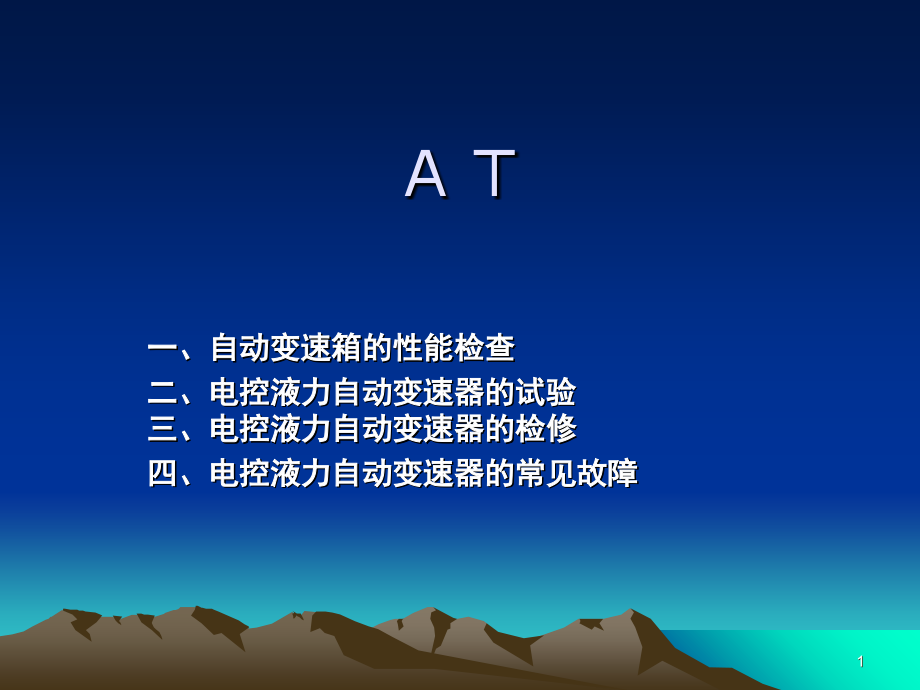 A T

一、自动变速箱的性能检查
二、电控液力自动变速器的试验
三、电控液力自动变速器的检修
四、电控液力自动变速器的常见故障

1